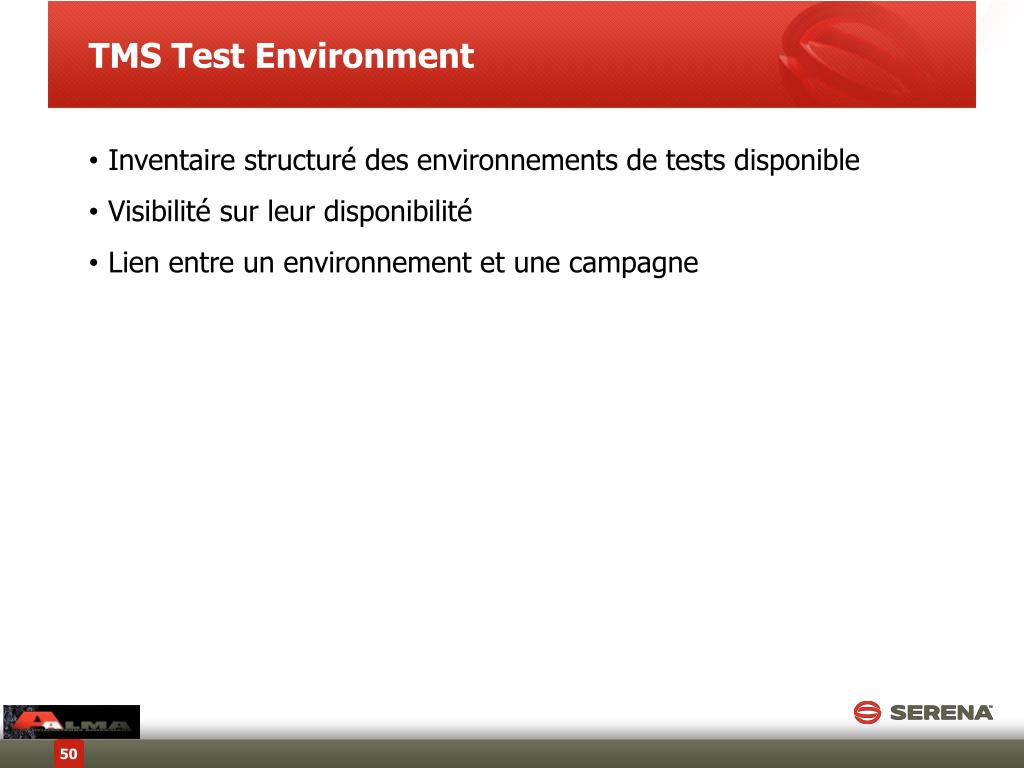 TMS Test Environment

• Inventaire structuré des environnements de tests disponible
• Visibilité sur leur disponibilité
• Lien entre un environnement et une campagne

ALMA

SERENA

50